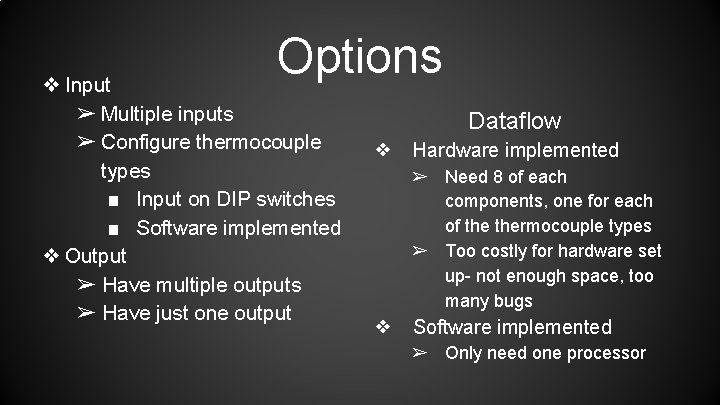 Options

❖ Input
➢ Multiple inputs
➢ Configure thermocouple types
■ Input on DIP switches
■ Software implemented
❖ Output
➢ Have multiple outputs
➢ Have just one output

Dataflow
❖ Hardware implemented
➢ Need 8 of each components, one for each of the thermocouple types
➢ Too costly for hardware set up- not enough space, too many bugs
❖ Software implemented
➢ Only need one processor